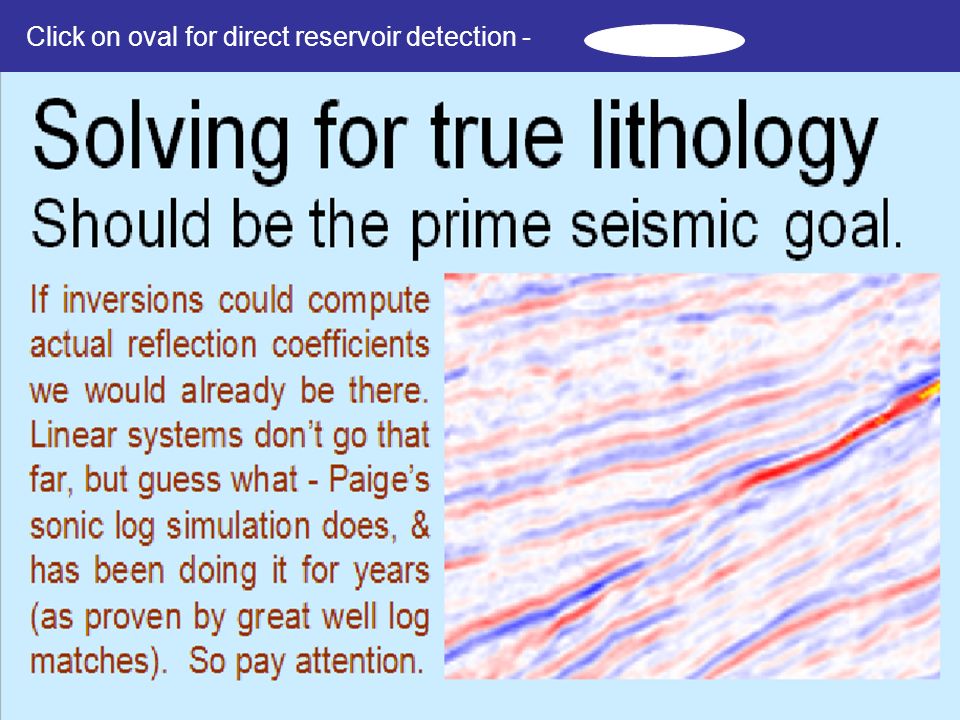 Click on oval for direct reservoir detection -

Solving for true lithology

Should be the prime seismic goal.

If inversions could compute actual reflection coefficients we would already be there. Linear systems don't go that far, but guess what - Paige's sonic log simulation does, & has been doing it for years (as proven by great well log matches). So pay attention.